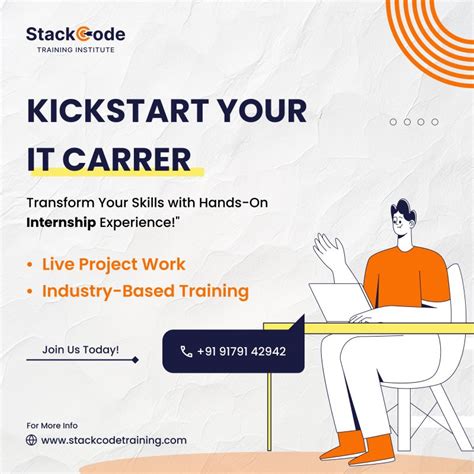 StackCode
TRAINING INSTITUTE

KICKSTART YOUR IT CARRER

Transform Your Skills with Hands-On Internship Experience!"

• Live Project Work
• Industry-Based Training

Join Us Today!

+91 91791 42942

For More Info
www.stackcodetraining.com